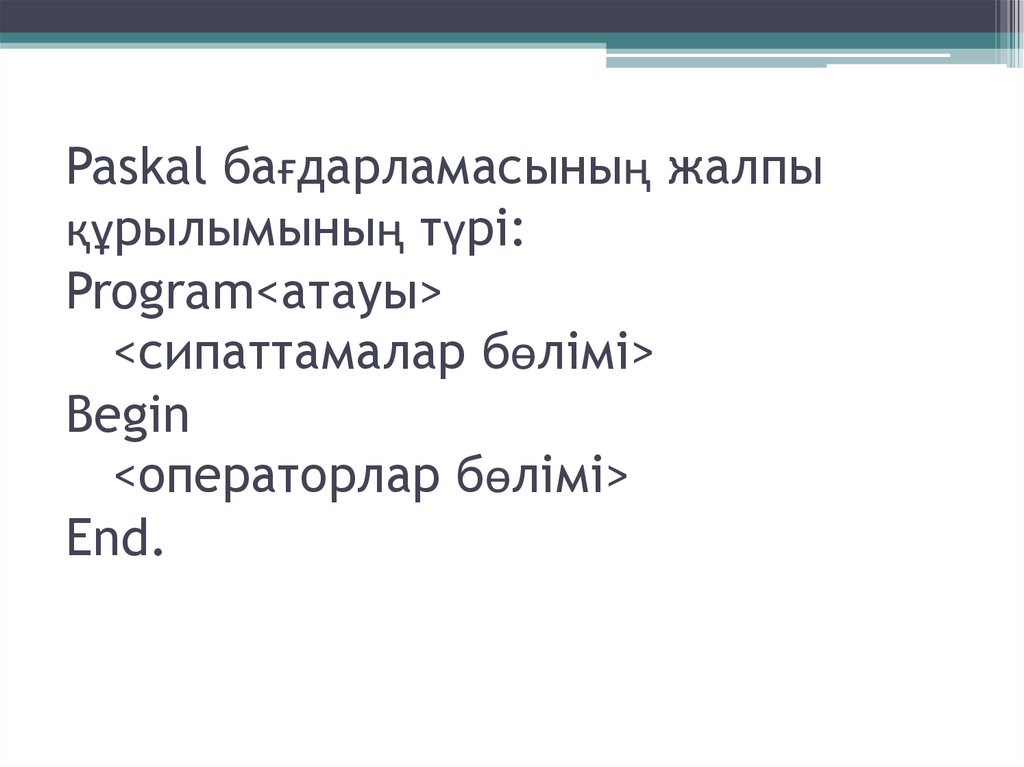 Paskal бағдарламасының жалпы құрылымының түрі:
Program<атауы>
<сипаттамалар бөлімі>
Begin
<операторлар бөлімі>
End.